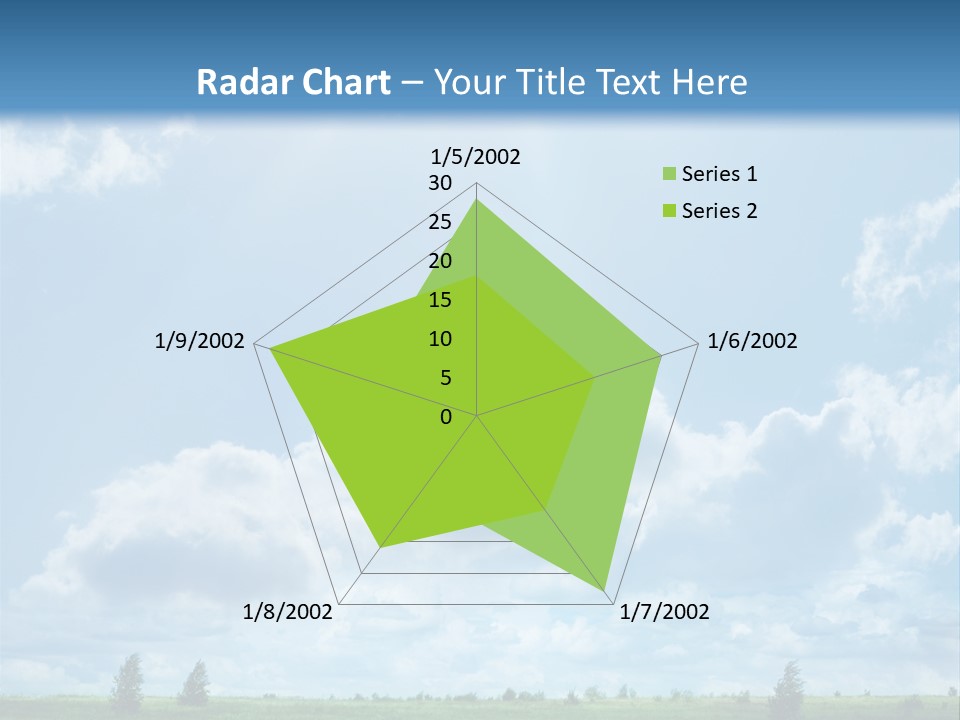 Radar Chart – Your Title Text Here

1/5/2002
30
25
20
15
10
5
0
1/6/2002
1/7/2002
1/8/2002
1/9/2002

Series 1
Series 2